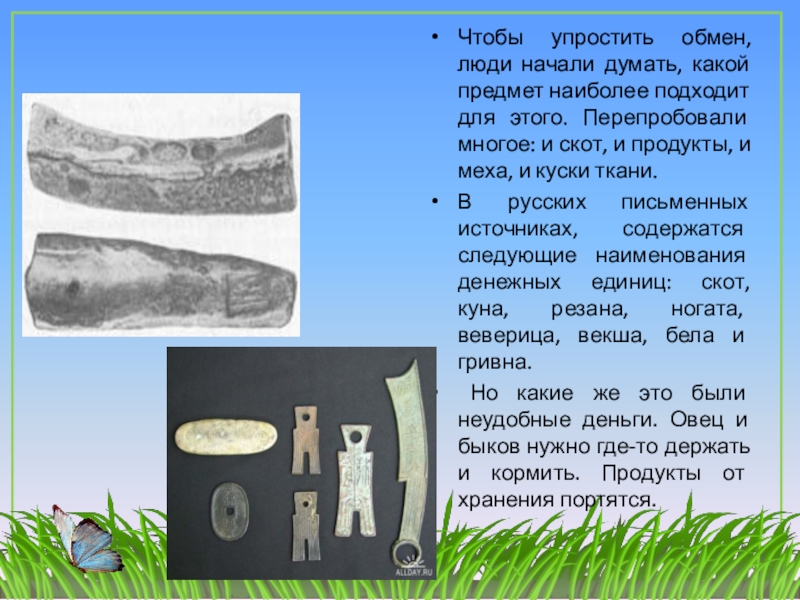 • Чтобы упростить обмен, люди начали думать, какой предмет наиболее подходит для этого. Перепробовали многое: и скот, и продукты, и меха, и куски ткани.

• В русских письменных источниках, содержатся следующие наименования денежных единиц: скот, куна, резана, ногата, веверица, векша, бела и гривна.

• Но какие же это были неудобные деньги. Овец и быков нужно где-то держать и кормить. Продукты от хранения портятся.

ALLDAY.RU